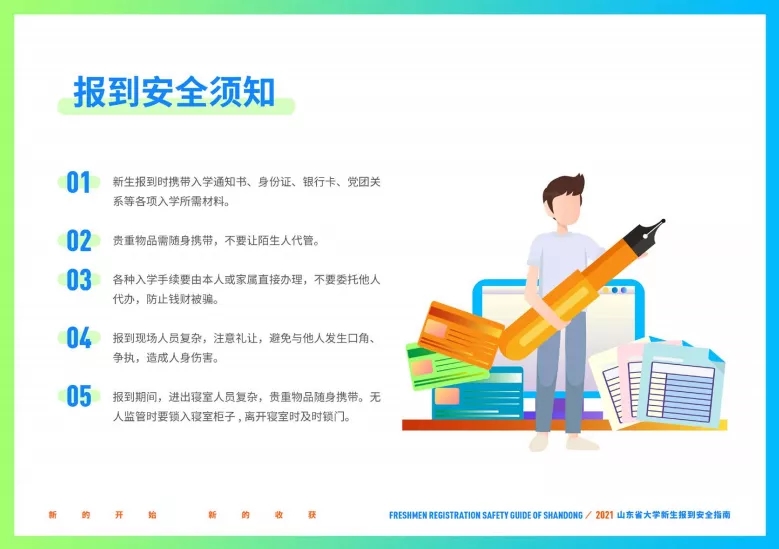 报到安全须知

01 新生报到时携带入学通知书、身份证、银行卡、党团关系等各项入学所需材料。

02 贵重物品需随身携带，不要让陌生人代管。

03 各种入学手续要由本人或家属直接办理，不要委托他人代办，防止钱财被骗。

04 报到现场人员复杂，注意礼让，避免与他人发生口角、争执，造成人身伤害。

05 报到期间，进出寝室人员复杂，贵重物品随身携带。无人监管时要锁入寝室柜子，离开寝室时及时锁门。

新 的 开 始 新 的 收 获

FRESHMEN REGISTRATION SAFETY GUIDE OF SHANDONG / 2021 山东省大学新生报到安全指南